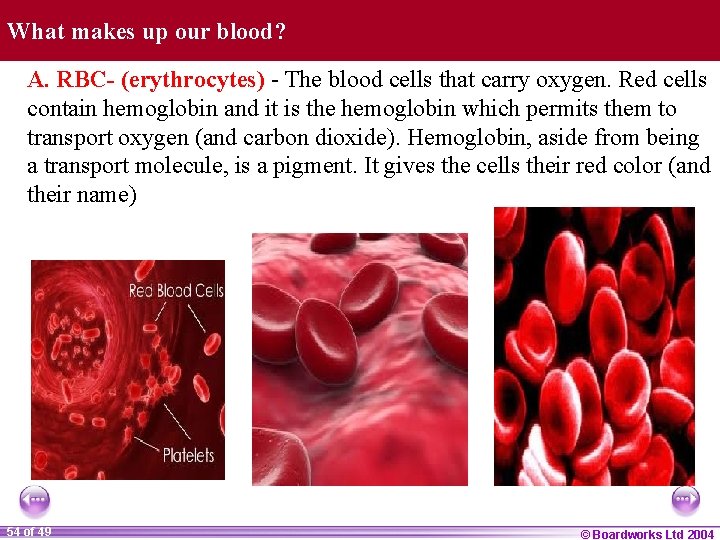 What makes up our blood?

A. RBC- (erythrocytes) - The blood cells that carry oxygen. Red cells contain hemoglobin and it is the hemoglobin which permits them to transport oxygen (and carbon dioxide). Hemoglobin, aside from being a transport molecule, is a pigment. It gives the cells their red color (and their name)

Red Blood Cells

Platelets

54 of 49

© Boardworks Ltd 2004